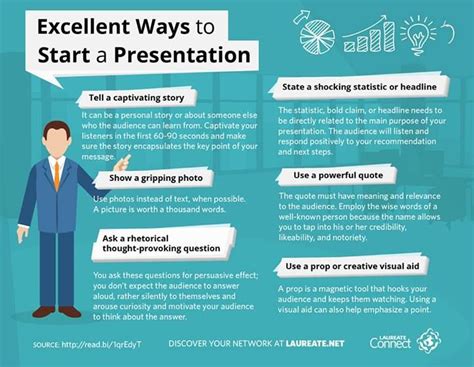 Excellent Ways to Start a Presentation

Tell a captivating story

It can be a personal story or about someone else who the audience can learn from. Captivate your listeners in the first 60-90 seconds and make sure the story encapsulates the key point of your message.

Show a gripping photo

Use photos instead of text, when possible. A picture is worth a thousand words.

Ask a rhetorical thought-provoking question

You ask these questions for persuasive effect; you don't expect the audience to answer aloud, rather silently to themselves and arouse curiosity and motivate your audience to think about the answer.

State a shocking statistic or headline

The statistic, bold claim, or headline needs to be directly related to the main purpose of your presentation. The audience will listen and respond positively to your recommendation and next steps.

Use a powerful quote

The quote must have meaning and relevance to the audience. Employ the wise words of a well-known person because the name allows you to tap into his or her credibility, likeability, and notoriety.

Use a prop or creative visual aid

A prop is a magnetic tool that hooks your audience and keeps them watching. Using a visual aid can also help emphasize a point.

SOURCE: http://read.bi/1qrEdyT

DISCOVER YOUR NETWORK AT LAUREATE.NET

LAUREATE Connect